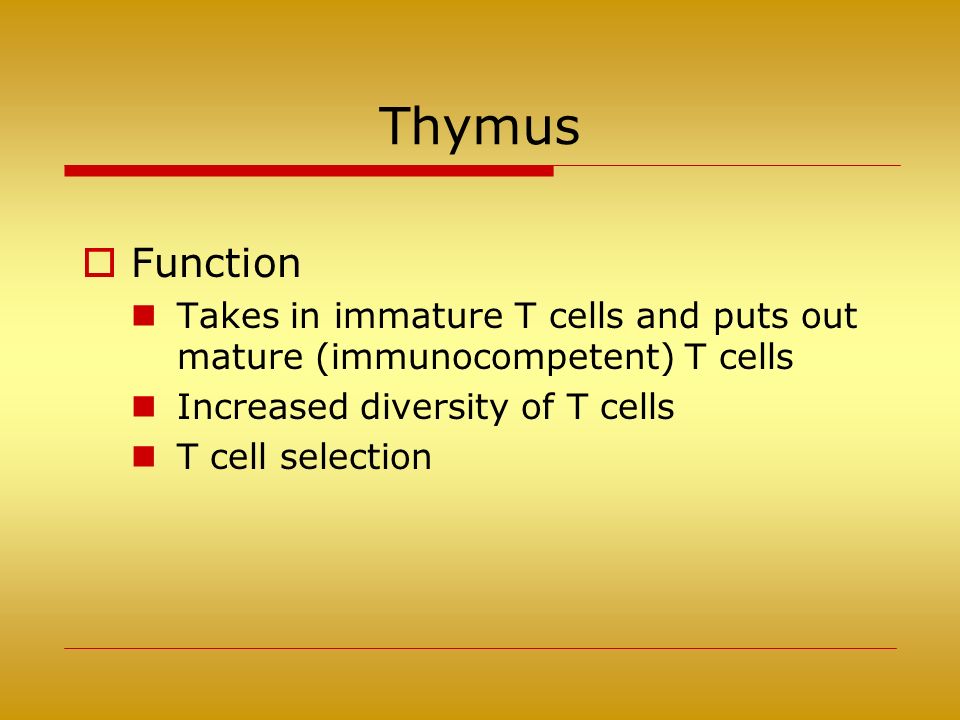 Thymus

Function

Takes in immature T cells and puts out mature (immunocompetent) T cells

Increased diversity of T cells

T cell selection